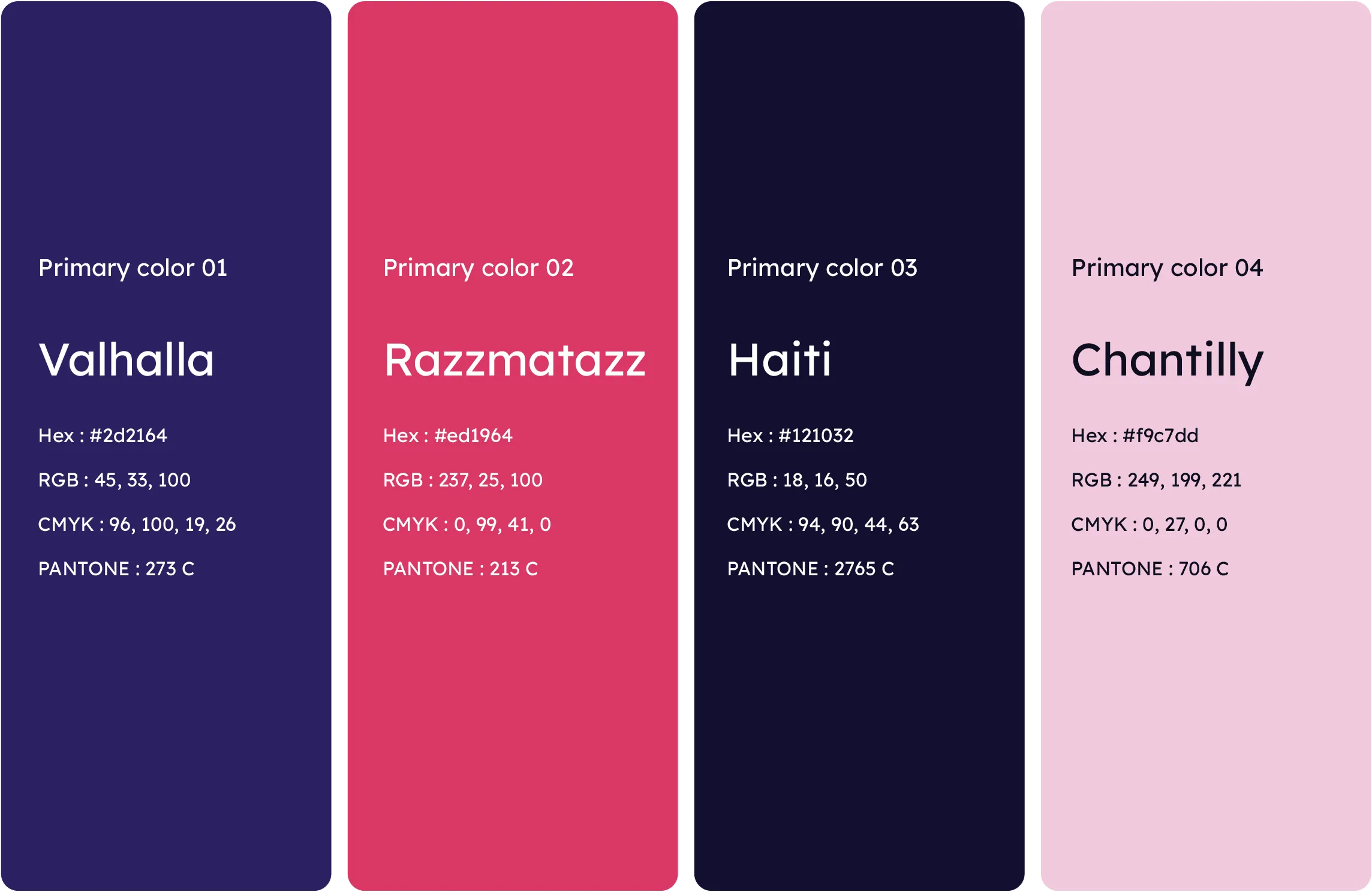 Primary color 01

Valhalla

Hex : #2d2164

RGB : 45, 33, 100

CMYK : 96, 100, 19, 26

PANTONE : 273 C

Primary color 02

Razzmatazz

Hex : #ed1964

RGB : 237, 25, 100

CMYK : 0, 99, 41, 0

PANTONE : 213 C

Primary color 03

Haiti

Hex : #121032

RGB : 18, 16, 50

CMYK : 94, 90, 44, 63

PANTONE : 2765 C

Primary color 04

Chantilly

Hex : #f9c7dd

RGB : 249, 199, 221

CMYK : 0, 27, 0, 0

PANTONE : 706 C